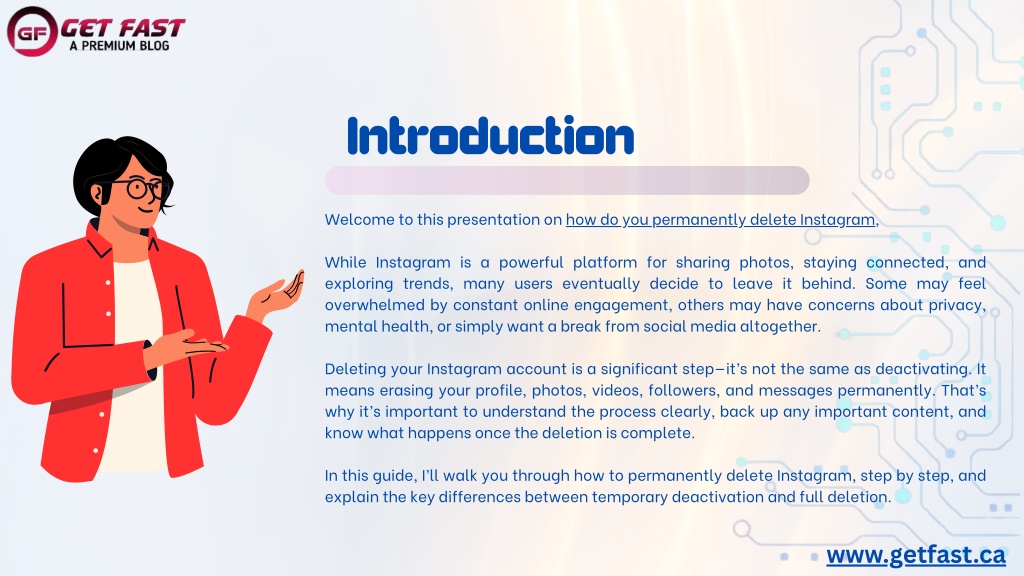 GF GET FAST
A PREMIUM BLOG

Introduction

Welcome to this presentation on how do you permanently delete Instagram,

While Instagram is a powerful platform for sharing photos, staying connected, and exploring trends, many users eventually decide to leave it behind. Some may feel overwhelmed by constant online engagement, others may have concerns about privacy, mental health, or simply want a break from social media altogether.

Deleting your Instagram account is a significant step—it's not the same as deactivating. It means erasing your profile, photos, videos, followers, and messages permanently. That's why it's important to understand the process clearly, back up any important content, and know what happens once the deletion is complete.

In this guide, I'll walk you through how to permanently delete Instagram, step by step, and explain the key differences between temporary deactivation and full deletion.

www.getfast.ca